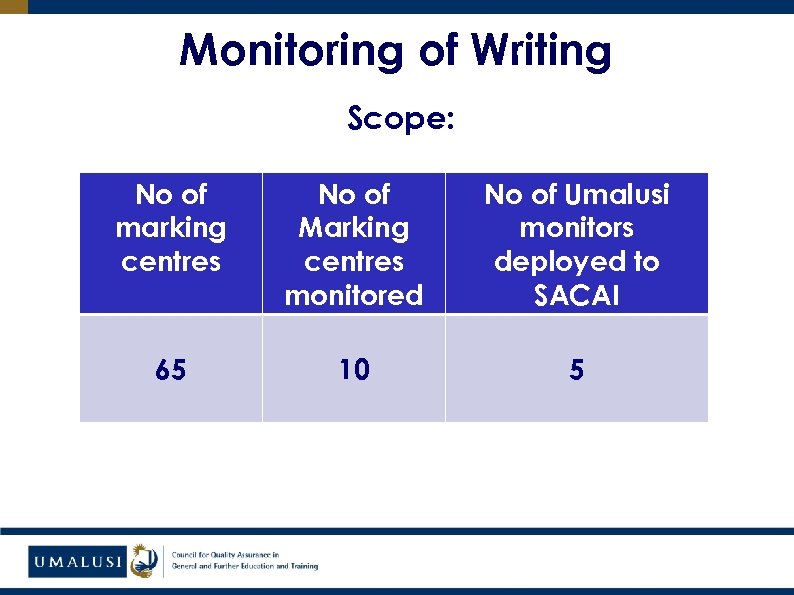 Monitoring of Writing

Scope:

| No of marking centres | No of Marking centres monitored | No of Umalusi monitors deployed to SACAI |
|---|---|---|
| 65 | 10 | 5 |

UMALUSI

Council for Quality Assurance in General and Further Education and Training